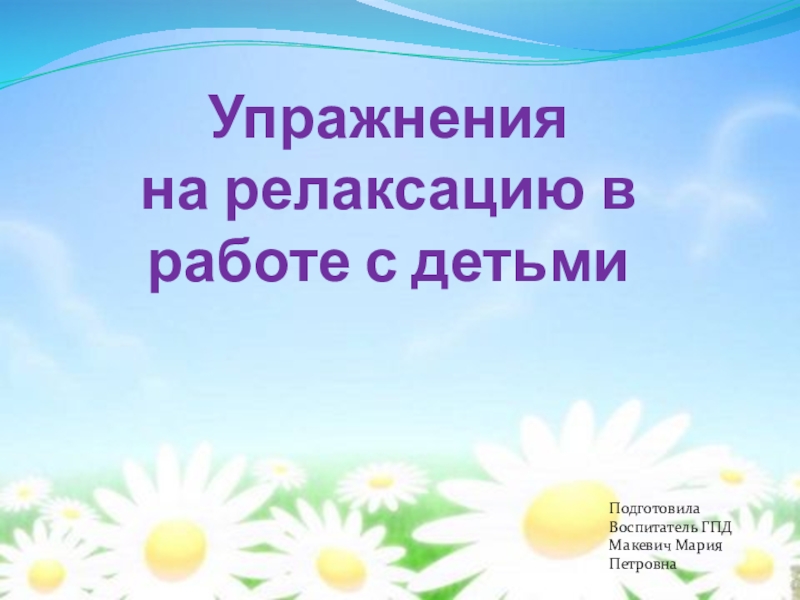 Упражнения
на релаксацию в работе с детьми

Подготовила
Воспитатель ГПД
Макевич Мария
Петровна